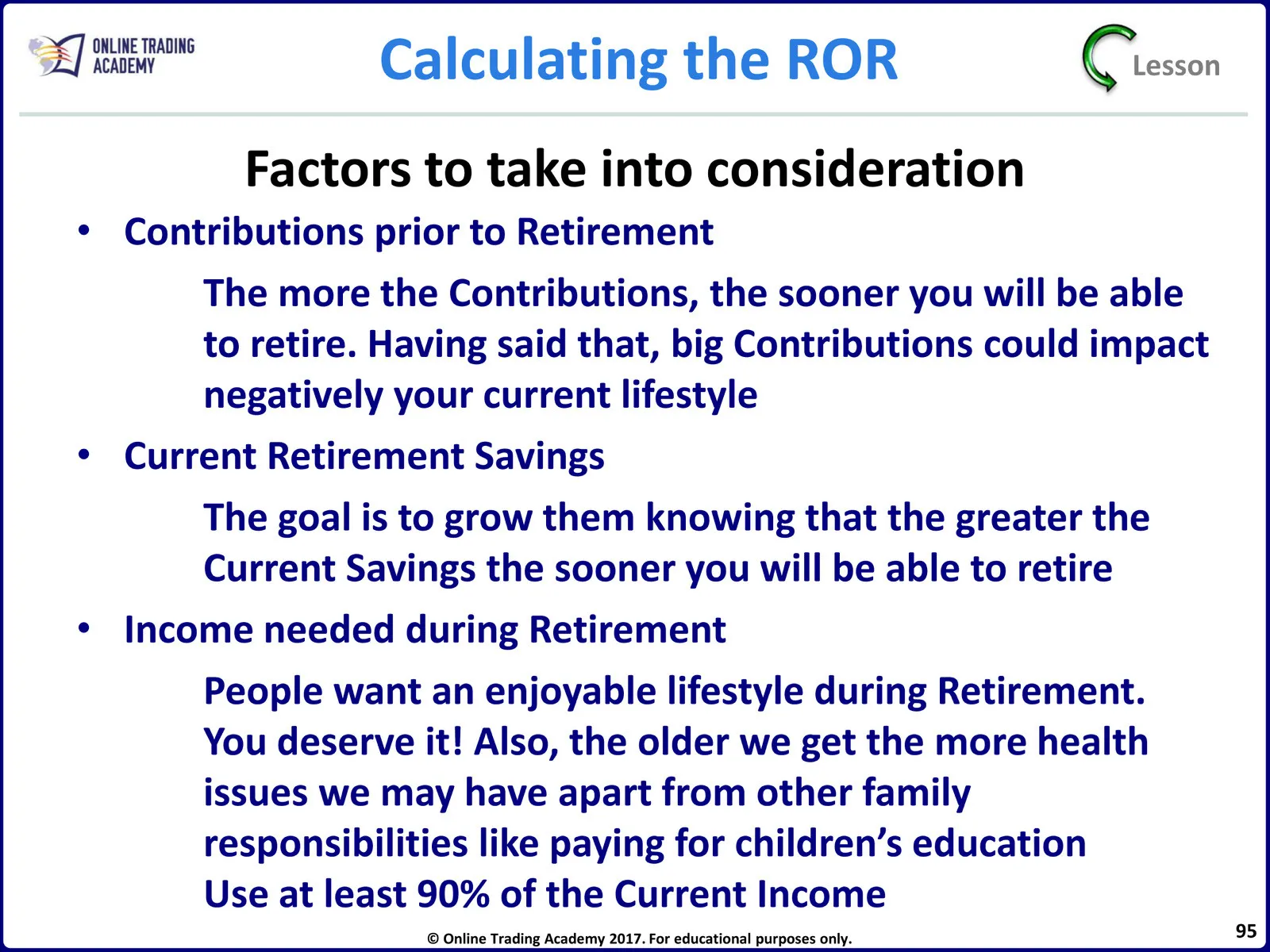 ONLINE TRADING ACADEMY

Calculating the ROR

Lesson

Factors to take into consideration

• Contributions prior to Retirement

The more the Contributions, the sooner you will be able to retire. Having said that, big Contributions could impact negatively your current lifestyle

• Current Retirement Savings

The goal is to grow them knowing that the greater the Current Savings the sooner you will be able to retire

• Income needed during Retirement

People want an enjoyable lifestyle during Retirement. You deserve it! Also, the older we get the more health issues we may have apart from other family responsibilities like paying for children's education
Use at least 90% of the Current Income

© Online Trading Academy 2017. For educational purposes only.

95